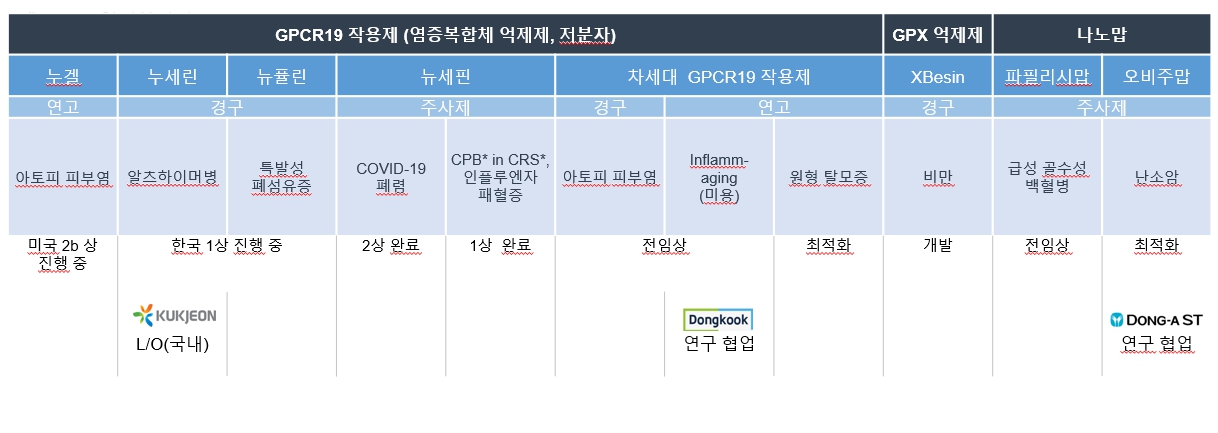 | GPCR19 작용제 (염증복합체 억제제, 저분자) | | | | | | | | GPX 억제제 | 나노맙 | |
|---|---|---|---|---|---|---|---|---|---|---|
| 누겔 | 누세린 | 뉴퓰린 | 뉴세핀 | | 차세대 GPCR19 작용제 | | | XBesin | 파필리시맙 | 오비주맙 |
| 연고 | 경구 | | 주사제 | | 경구 | 연고 | | 경구 | 주사제 | |
| 아토피 피부염 | 알츠하이머병 | 특발성 폐섬유증 | COVID-19 폐렴 | CPB* in CRS*, 인플루엔자 패혈증 | 아토피 피부염 | Inflamm-aging (미용) | 원형 탈모증 | 비만 | 급성 골수성 백혈병 | 난소암 |
| 미국 2b 상 진행 중 | 한국 1상 진행 중 | | 2상 완료 | 1상 완료 | 전임상 | | 최적화 | 개발 | 전임상 | 최적화 |
| | KUKJEON L/O(국내) | | | | | Dongkook 연구 협업 | | | | DONG-A ST 연구 협업 |